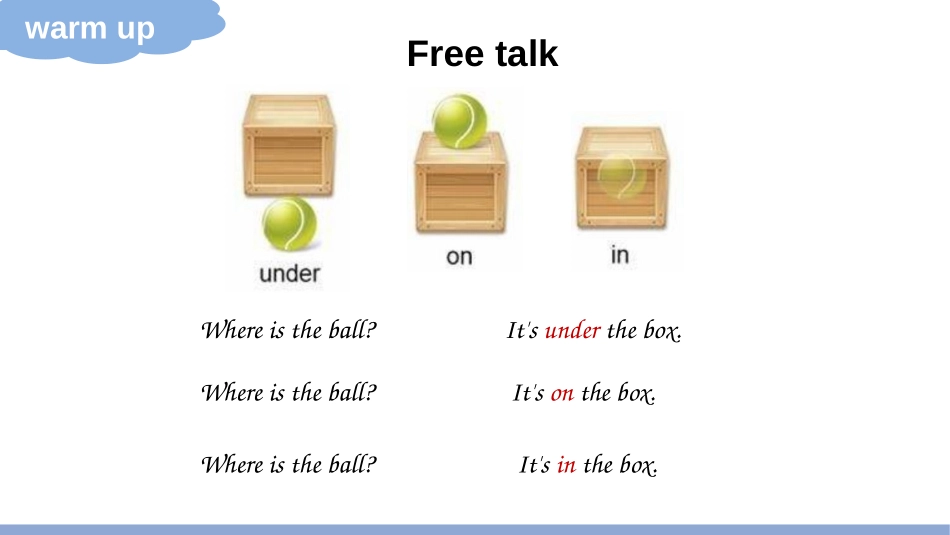 warm up

Free talk

under

on

in

Where is the ball? It's under the box.

Where is the ball? It's on the box.

Where is the ball? It's in the box.